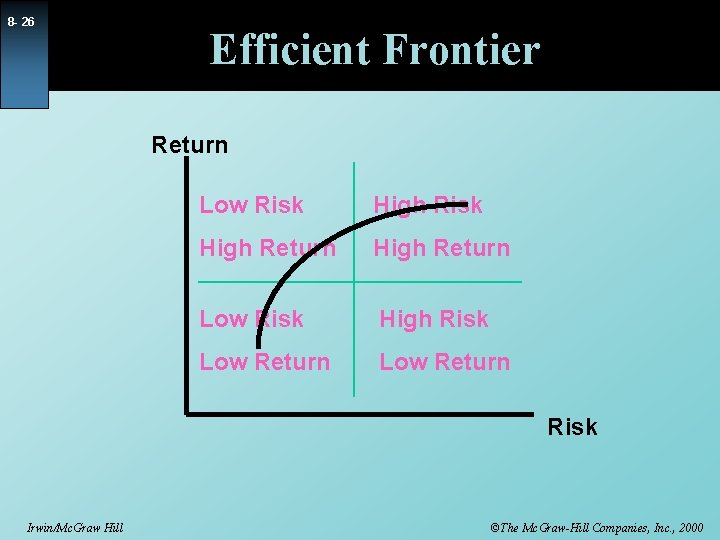 8- 26

Efficient Frontier

Return

Low Risk

High Return

High Risk

High Return

Low Risk

Low Return

High Risk

Low Return

Risk

Irwin/McGraw Hill

©The McGraw-Hill Companies, Inc., 2000